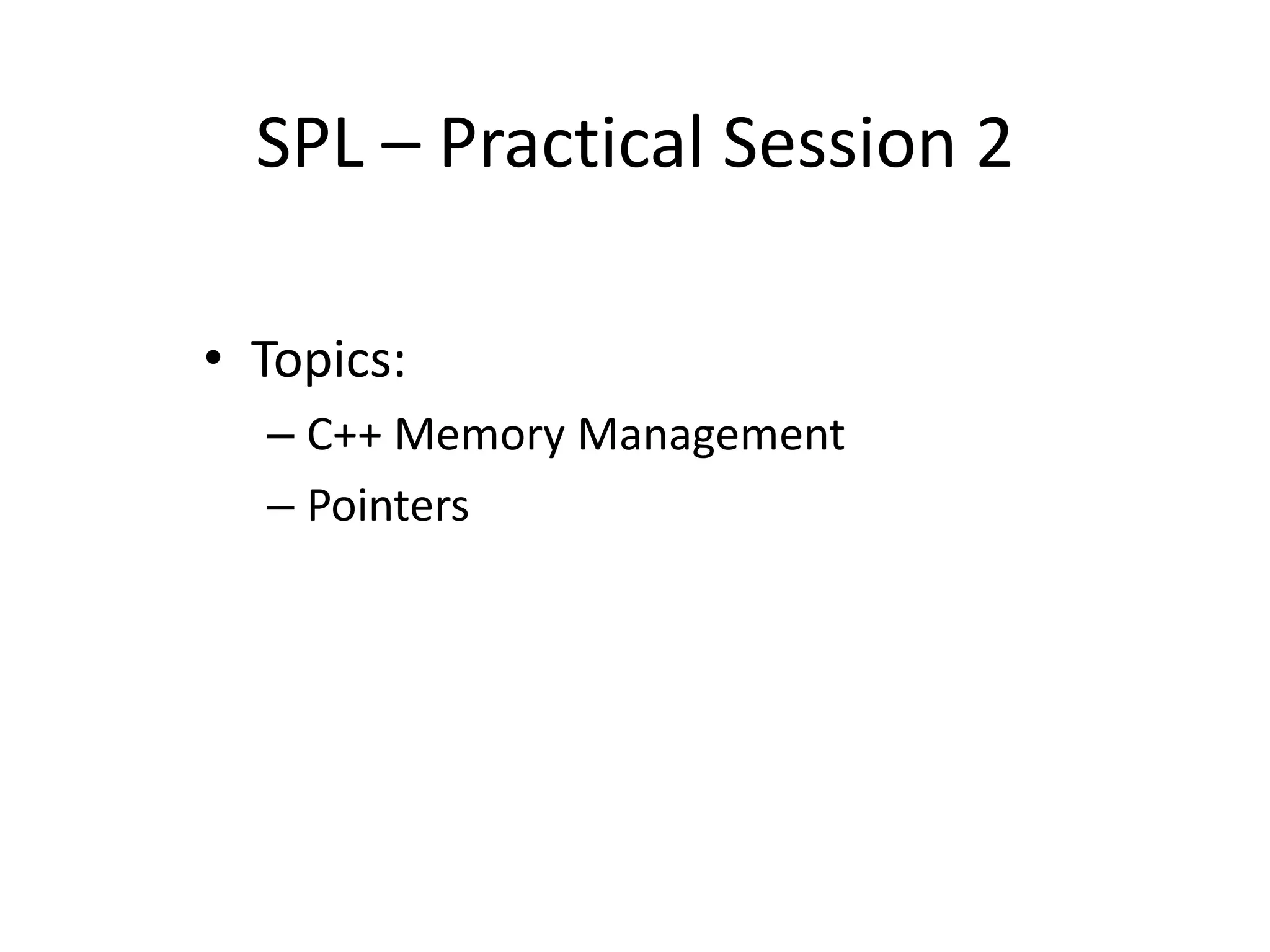 SPL – Practical Session 2

• Topics:
– C++ Memory Management
– Pointers